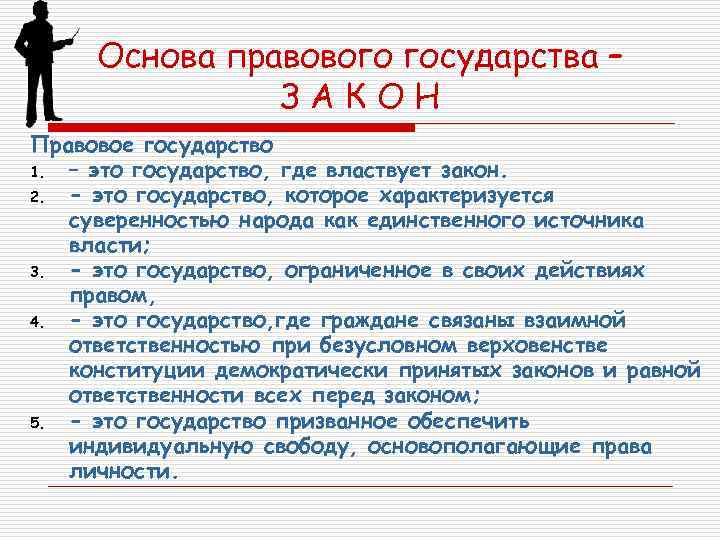 Основа правового государства – З А К О Н

Правовое государство

1. – это государство, где властвует закон.
2. – это государство, которое характеризуется суверенностью народа как единственного источника власти;
3. – это государство, ограниченное в своих действиях правом,
4. – это государство,где граждане связаны взаимной ответственностью при безусловном верховенстве конституции демократически принятых законов и равной ответственности всех перед законом;
5. – это государство призванное обеспечить индивидуальную свободу, основополагающие права личности.